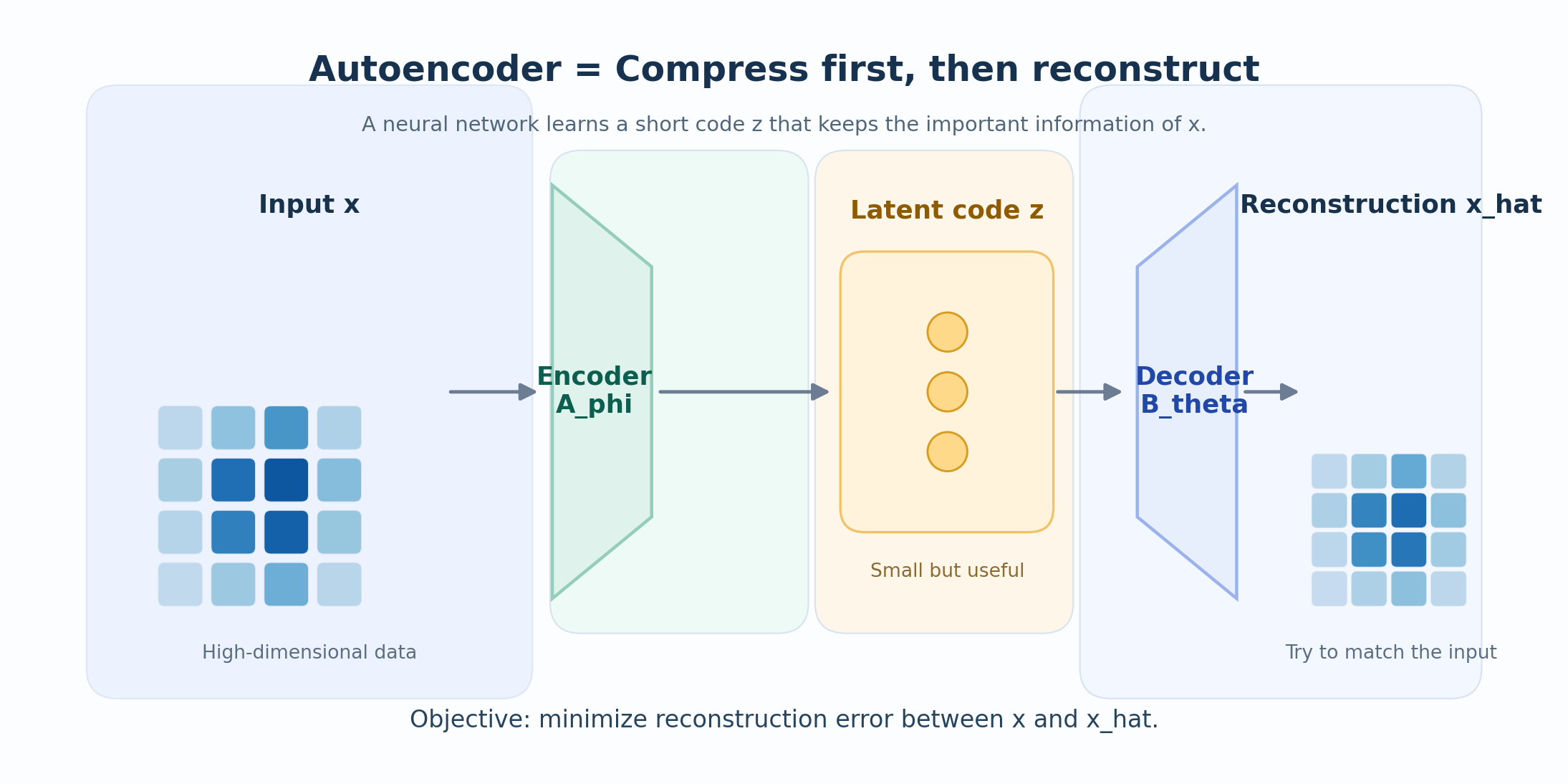 Autoencoder = Compress first, then reconstruct

A neural network learns a short code z that keeps the important information of x.

Input x

High-dimensional data

Encoder
A_phi

Latent code z

Small but useful

Decoder
B_theta

Reconstruction x_hat

Try to match the input

Objective: minimize reconstruction error between x and x_hat.